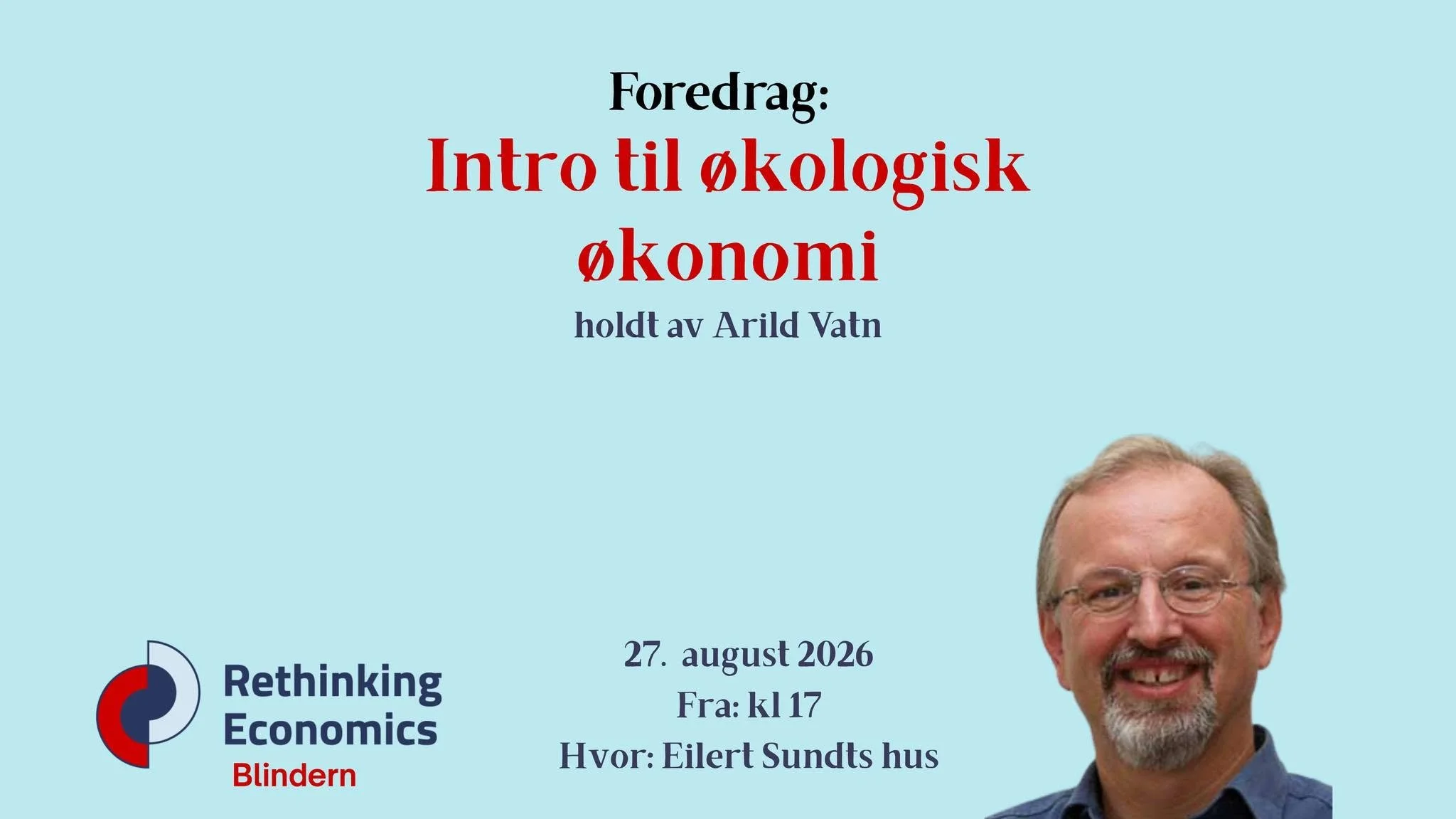 Foredrag:
Intro til økologisk økonomi
holdt av Arild Vatn

Rethinking Economics
Blindern

27. august 2026
Fra: kl 17
Hvor: Eilert Sundts hus